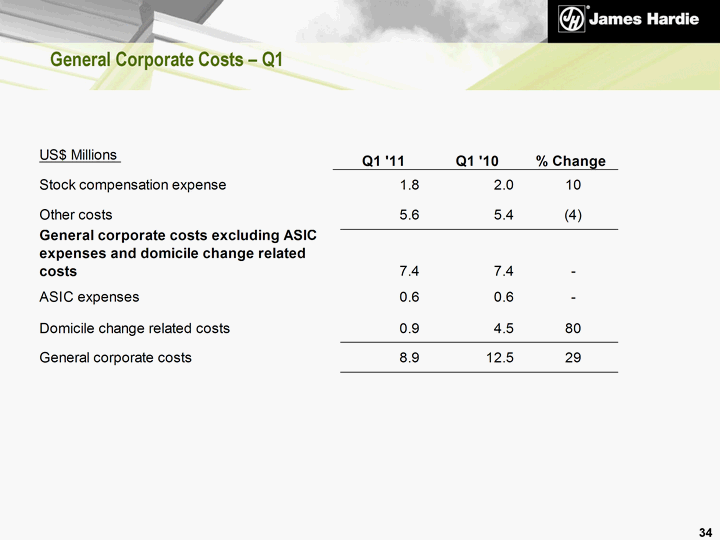 James Hardie

General Corporate Costs – Q1

| US$ Millions | Q1 '11 | Q1 '10 | % Change |
|---|---|---|---|
| Stock compensation expense | 1.8 | 2.0 | 10 |
| Other costs | 5.6 | 5.4 | (4) |
| General corporate costs excluding ASIC expenses and domicile change related costs | 7.4 | 7.4 | - |
| ASIC expenses | 0.6 | 0.6 | - |
| Domicile change related costs | 0.9 | 4.5 | 80 |
| General corporate costs | 8.9 | 12.5 | 29 |

34